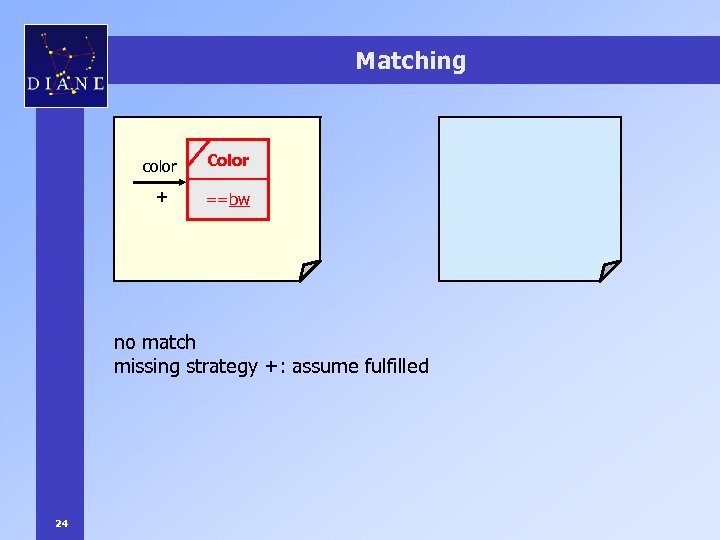 DIANE

Matching

color
+
Color
==bw

no match
missing strategy +: assume fulfilled

24